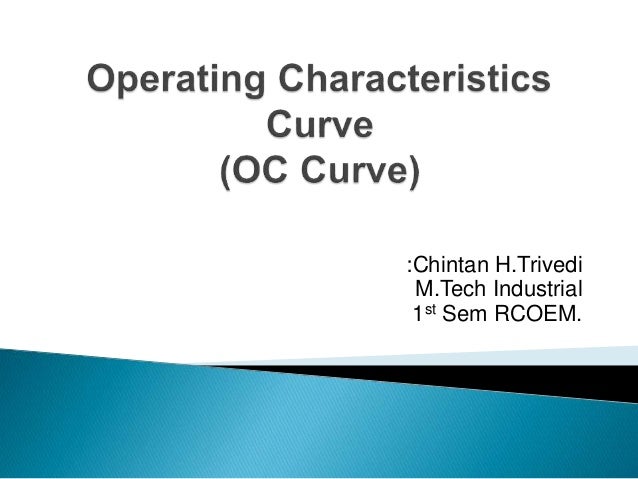 Operating Characteristics Curve
(OC Curve)

:Chintan H.Trivedi
M.Tech Industrial
1$^{st}$ Sem RCOEM.